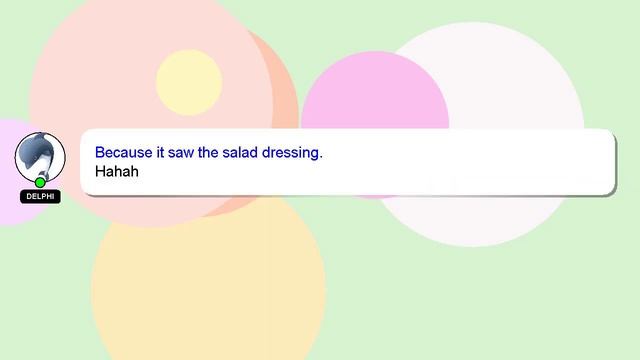 DELPHI

Because it saw the salad dressing.
Hahah